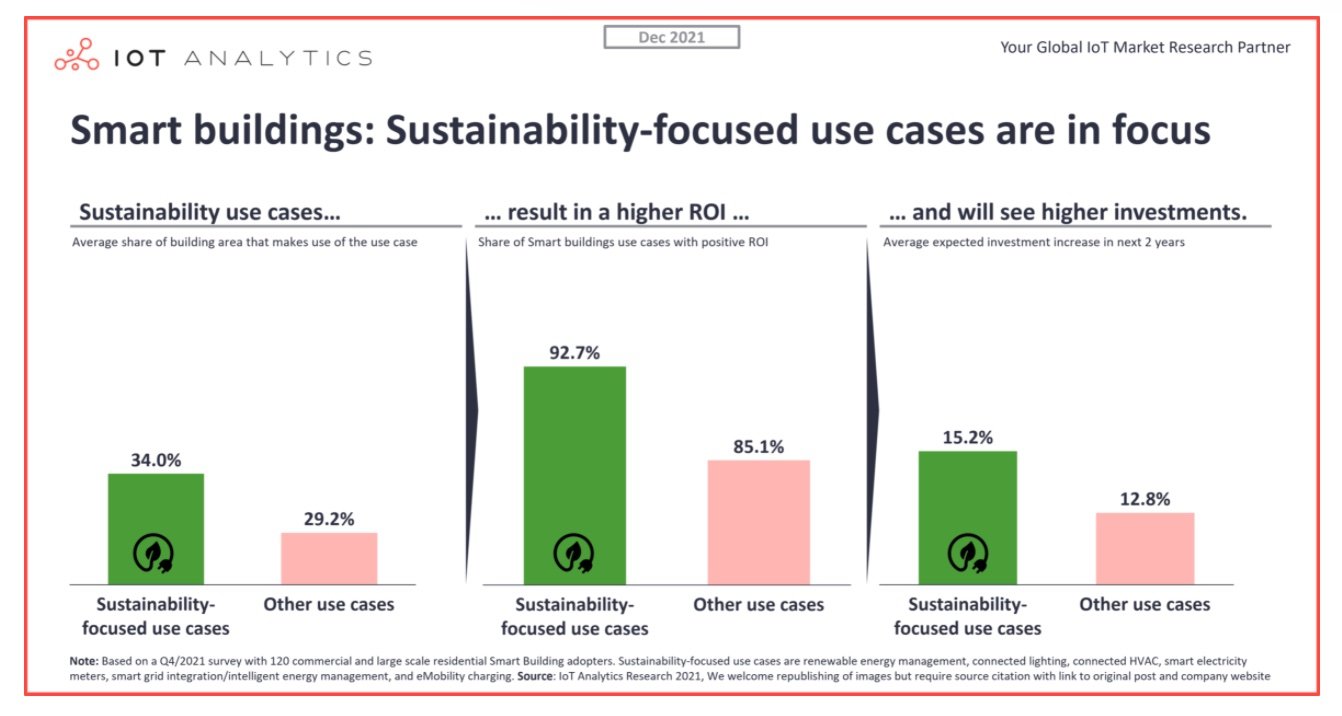 IOT ANALYTICS

Dec 2021

Your Global IoT Market Research Partner

Smart buildings: Sustainability-focused use cases are in focus

Sustainability use cases...

Average share of building area that makes use of the use case

34.0%

29.2%

Sustainability-focused use cases

Other use cases

... result in a higher ROI ...

Share of Smart buildings use cases with positive ROI

92.7%

85.1%

Sustainability-focused use cases

Other use cases

... and will see higher investments.

Average expected investment increase in next 2 years

15.2%

12.8%

Sustainability-focused use cases

Other use cases

Note: Based on a Q4/2021 survey with 120 commercial and large scale residential Smart Building adopters. Sustainability-focused use cases are renewable energy management, connected lighting, connected HVAC, smart electricity meters, smart grid integration/intelligent energy management, and eMobility charging. Source: IoT Analytics Research 2021, We welcome republishing of images but require source citation with link to original post and company website